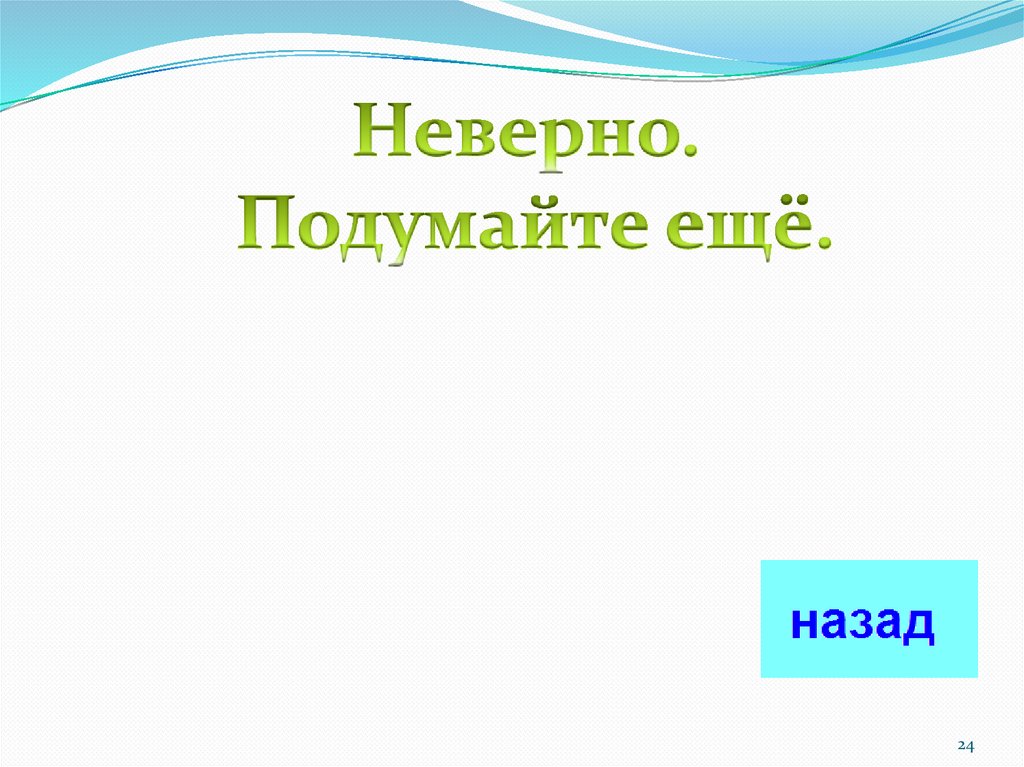 Неверно.
Подумайте ещё.

назад

24